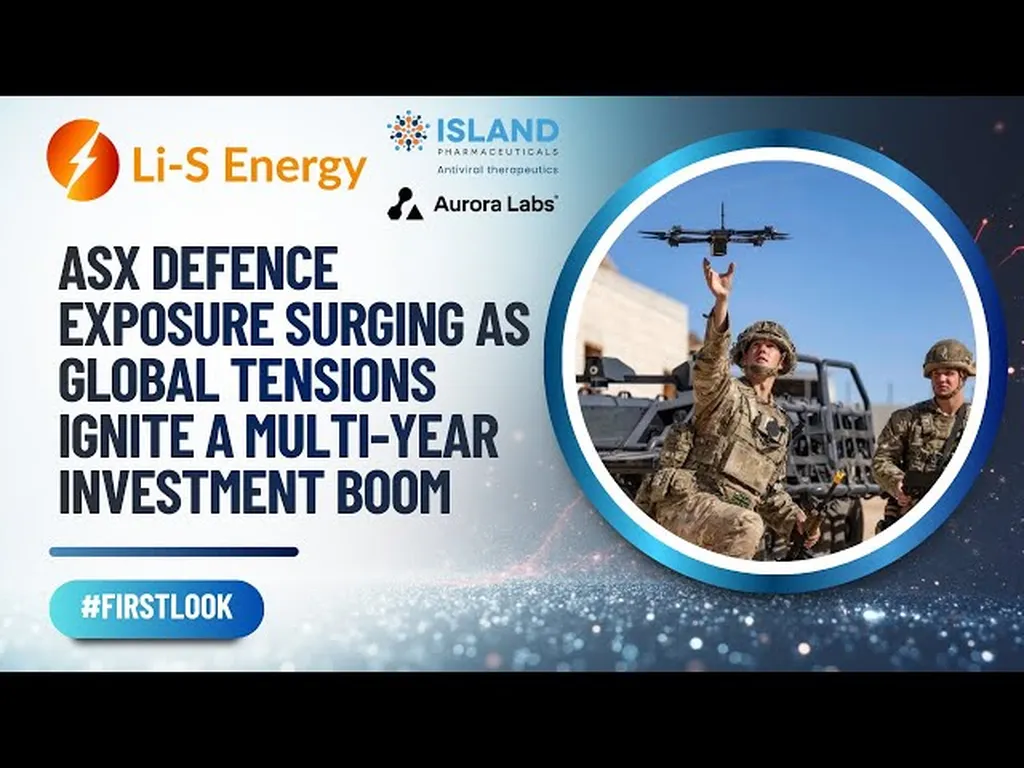 Li-S Energy

ISLAND
PHARMACEUTICALS
Antiviral therapeutics

Aurora Labs

ASX DEFENCE EXPOSURE SURGING AS GLOBAL TENSIONS IGNITE A MULTI-YEAR INVESTMENT BOOM

#FIRSTLOOK